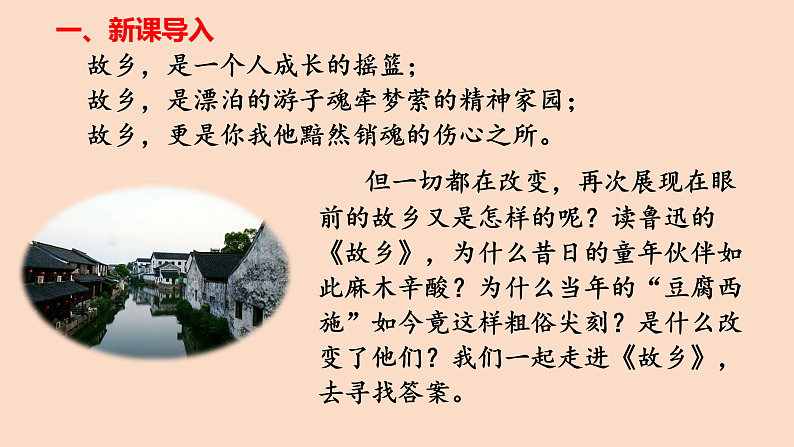 一、新课导入

故乡，是一个人成长的摇篮；
故乡，是漂泊的游子魂牵梦萦的精神家园；
故乡，更是你我他黯然销魂的伤心之所。

但一切都在改变，再次展现在眼前的故乡又是怎样的呢？读鲁迅的《故乡》，为什么昔日的童年伙伴如此麻木辛酸？为什么当年的“豆腐西施”如今竟这样粗俗尖刻？是什么改变了他们？我们一起走进《故乡》，去寻找答案。